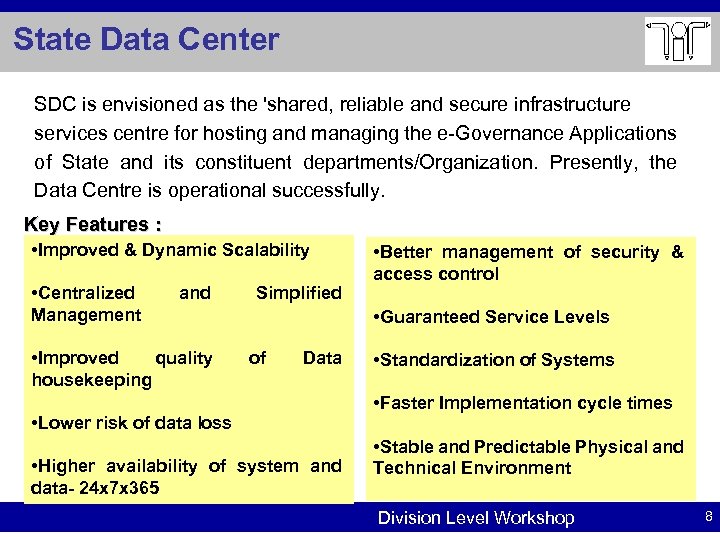 State Data Center

SDC is envisioned as the 'shared, reliable and secure infrastructure services centre for hosting and managing the e-Governance Applications of State and its constituent departments/Organization. Presently, the Data Centre is operational successfully.

Key Features :

•Improved & Dynamic Scalability

•Centralized and Simplified Management

•Improved quality of Data housekeeping

•Lower risk of data loss

•Higher availability of system and data- 24x7x365

•Better management of security & access control

•Guaranteed Service Levels

•Standardization of Systems

•Faster Implementation cycle times

•Stable and Predictable Physical and Technical Environment

Division Level Workshop

8